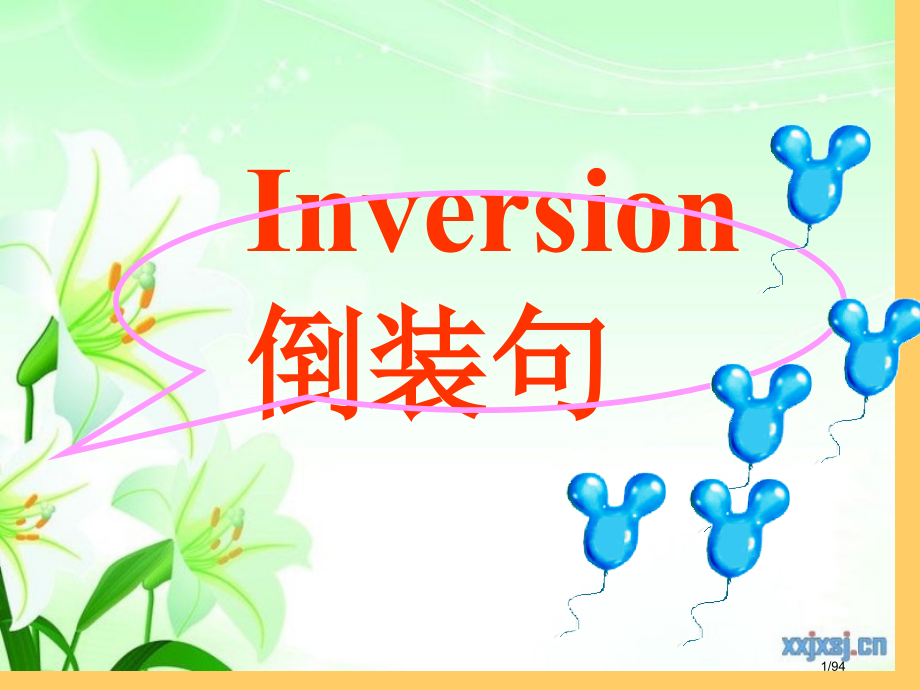 Inversion
倒装句

xxjxsj.cn
1/94